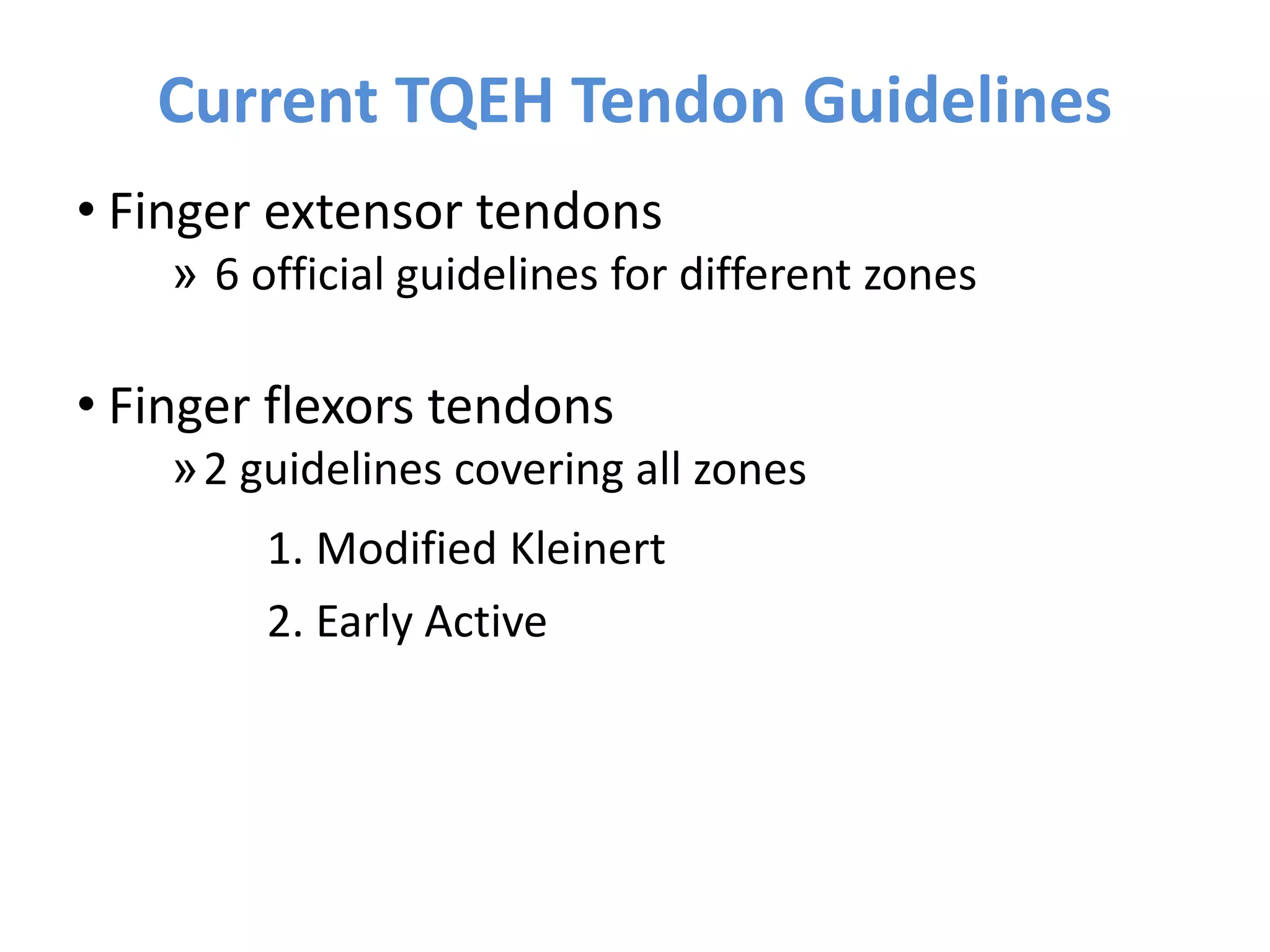 Current TQEH Tendon Guidelines

• Finger extensor tendons

» 6 official guidelines for different zones

• Finger flexors tendons

» 2 guidelines covering all zones

1. Modified Kleinert

2. Early Active